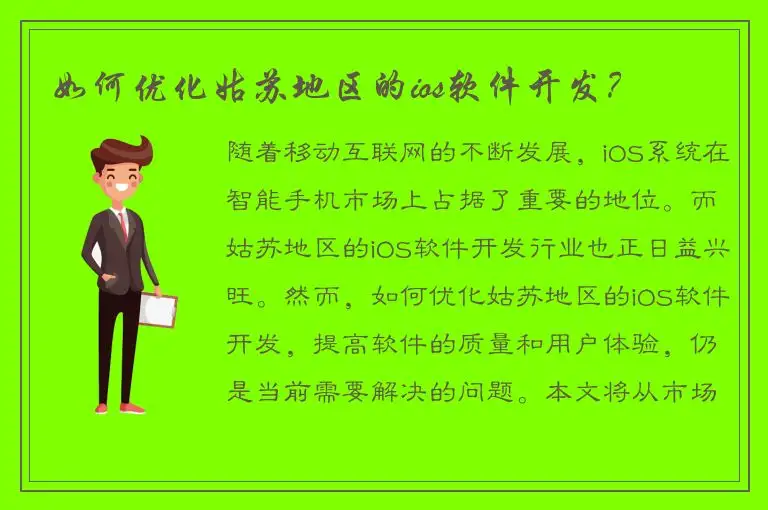 如何优化姑苏地区的ios软件开发？

随着移动互联网的不断发展，iOS系统在智能手机市场上占据了重要的地位。而姑苏地区的iOS软件开发行业也正日益兴旺。然而，如何优化姑苏地区的iOS软件开发，提高软件的质量和用户体验，仍是当前需要解决的问题。本文将从市场